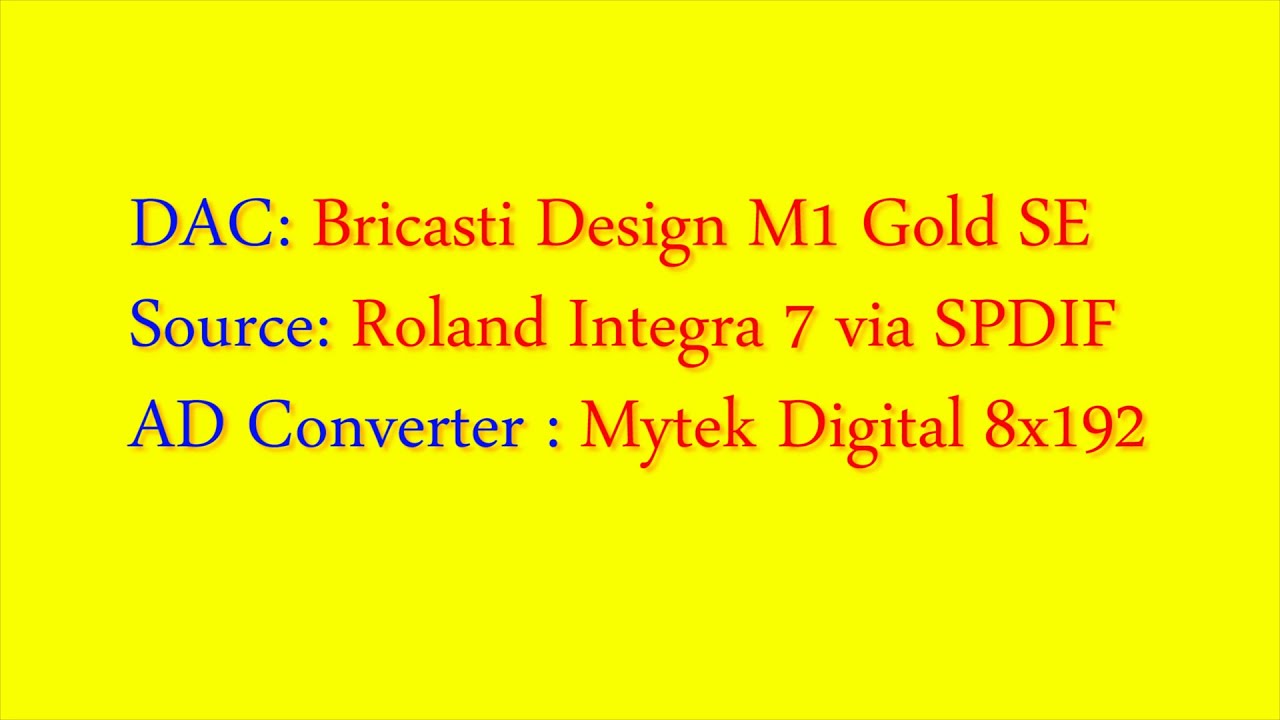 DAC: Bricasti Design M1 Gold SE
Source: Roland Integra 7 via SPDIF
AD Converter : Mytek Digital 8x192